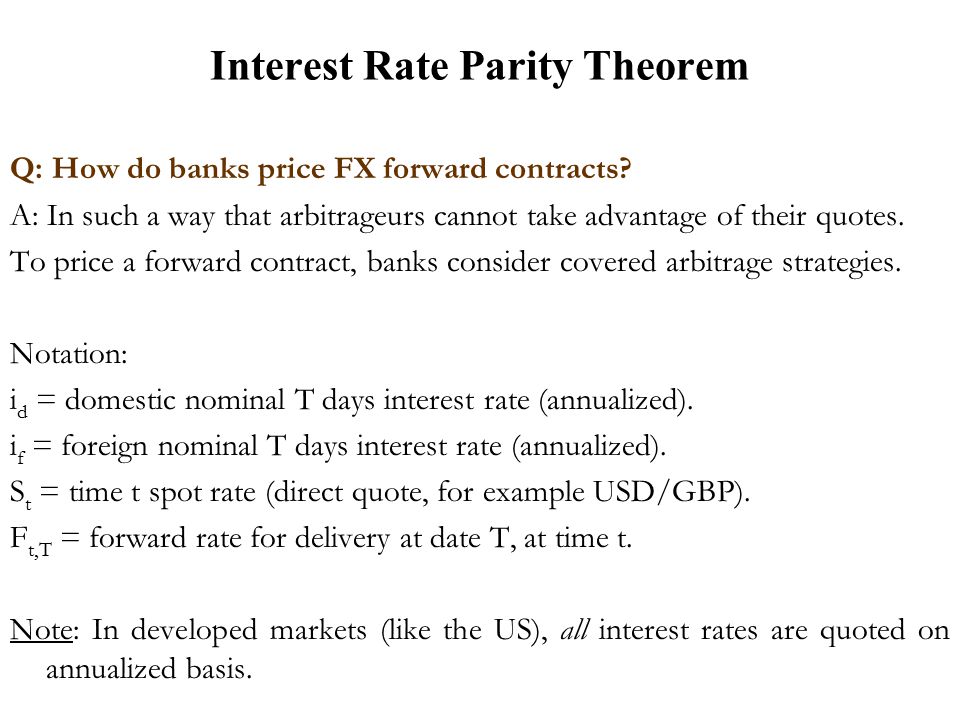 Interest Rate Parity Theorem

Q: How do banks price FX forward contracts?

A: In such a way that arbitrageurs cannot take advantage of their quotes.

To price a forward contract, banks consider covered arbitrage strategies.

Notation:

$i_d$ = domestic nominal T days interest rate (annualized).

$i_f$ = foreign nominal T days interest rate (annualized).

$S_t$ = time t spot rate (direct quote, for example USD/GBP).

$F_{t,T}$ = forward rate for delivery at date T, at time t.

Note: In developed markets (like the US), all interest rates are quoted on annualized basis.